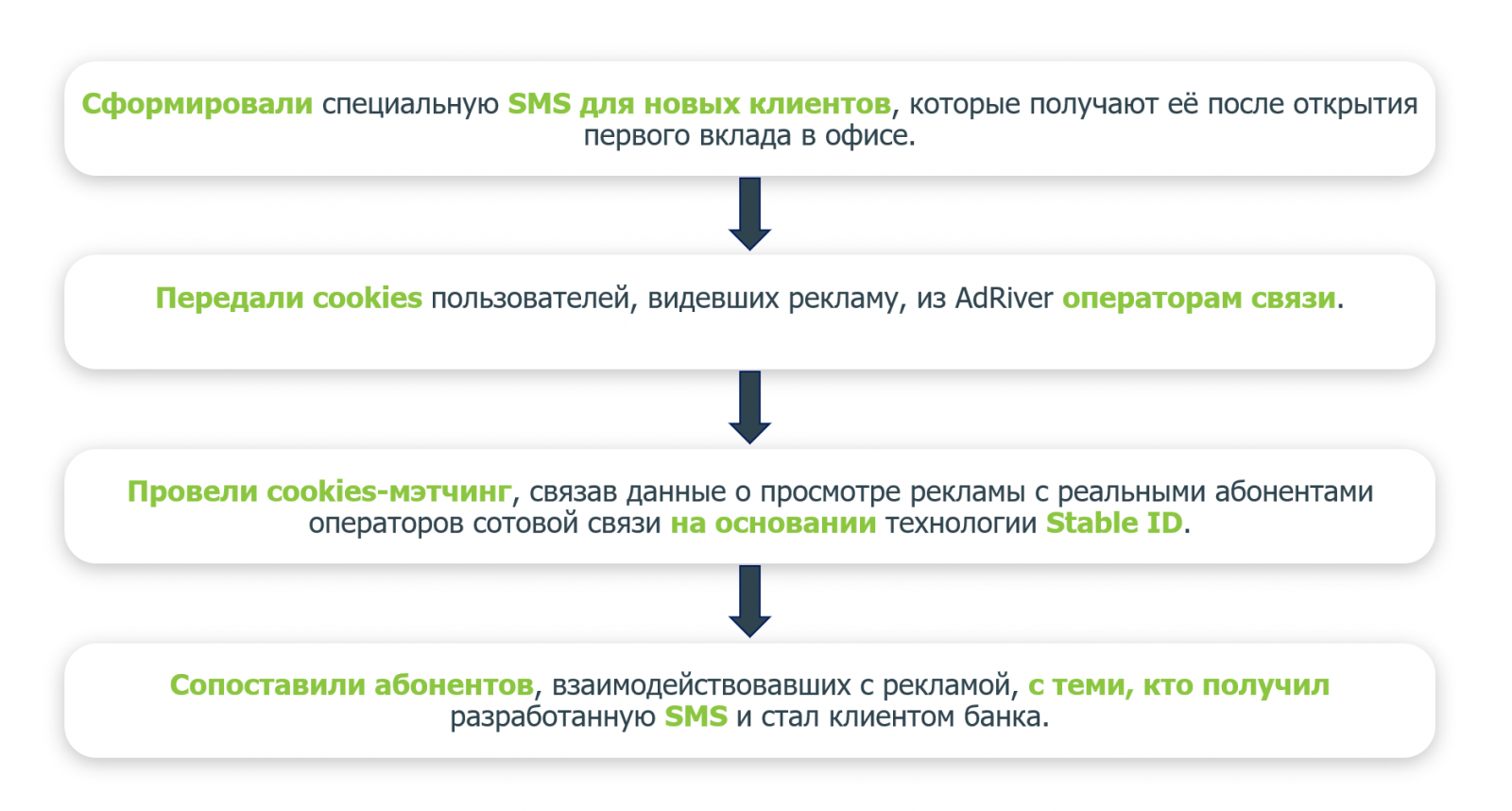 Сформировали специальную SMS для новых клиентов, которые получают её после открытия первого вклада в офисе.

Передали cookies пользователей, видевших рекламу, из AdRiver операторам связи.

Провели cookies-мэтчинг, связав данные о просмотре рекламы с реальными абонентами операторов сотовой связи на основании технологии Stable ID.

Сопоставили абонентов, взаимодействовавших с рекламой, с теми, кто получил разработанную SMS и стал клиентом банка.